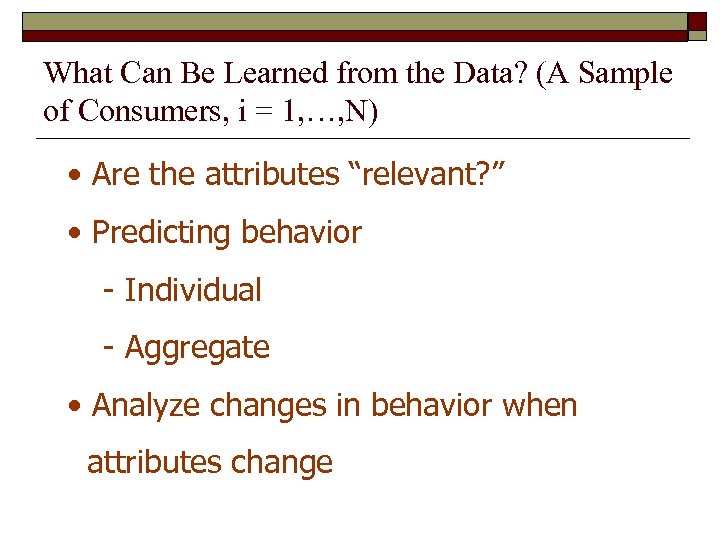 What Can Be Learned from the Data? (A Sample of Consumers, i = 1,…,N)

• Are the attributes “relevant?”

• Predicting behavior

- Individual

- Aggregate

• Analyze changes in behavior when attributes change